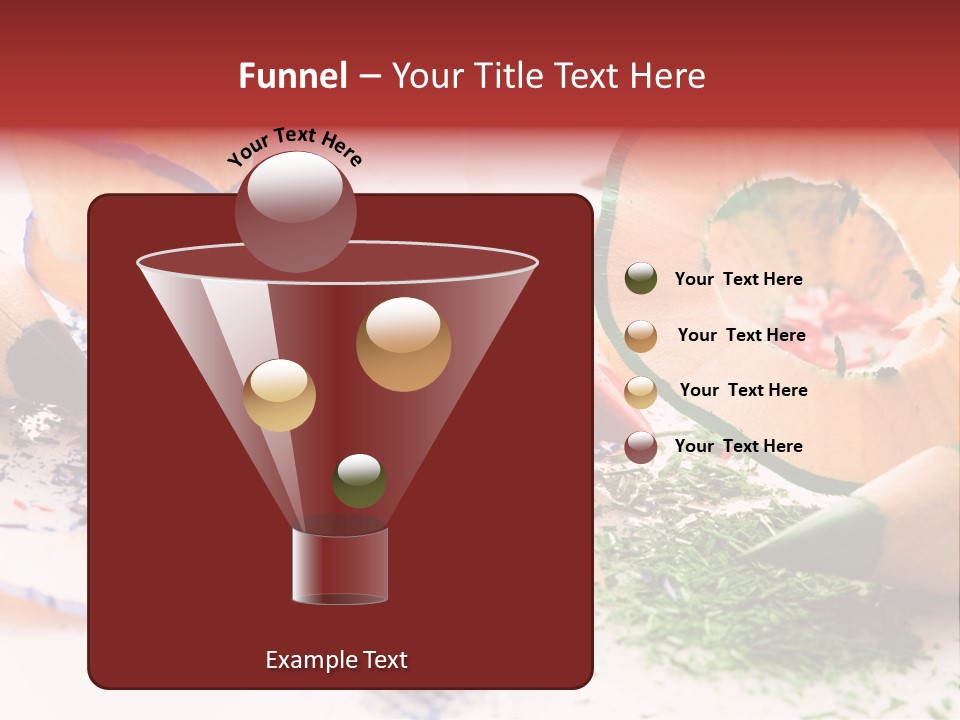 Funnel – Your Title Text Here

Your Text Here

Your Text Here

Your Text Here

Your Text Here

Your Text Here

Example Text